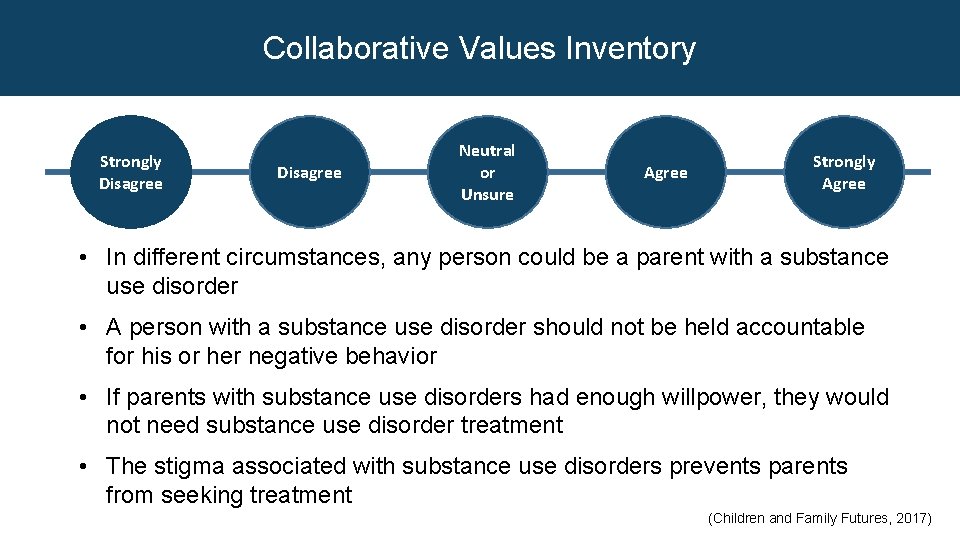 Collaborative Values Inventory

Strongly Disagree

Disagree

Neutral or Unsure

Agree

Strongly Agree

• In different circumstances, any person could be a parent with a substance use disorder

• A person with a substance use disorder should not be held accountable for his or her negative behavior

• If parents with substance use disorders had enough willpower, they would not need substance use disorder treatment

• The stigma associated with substance use disorders prevents parents from seeking treatment

(Children and Family Futures, 2017)